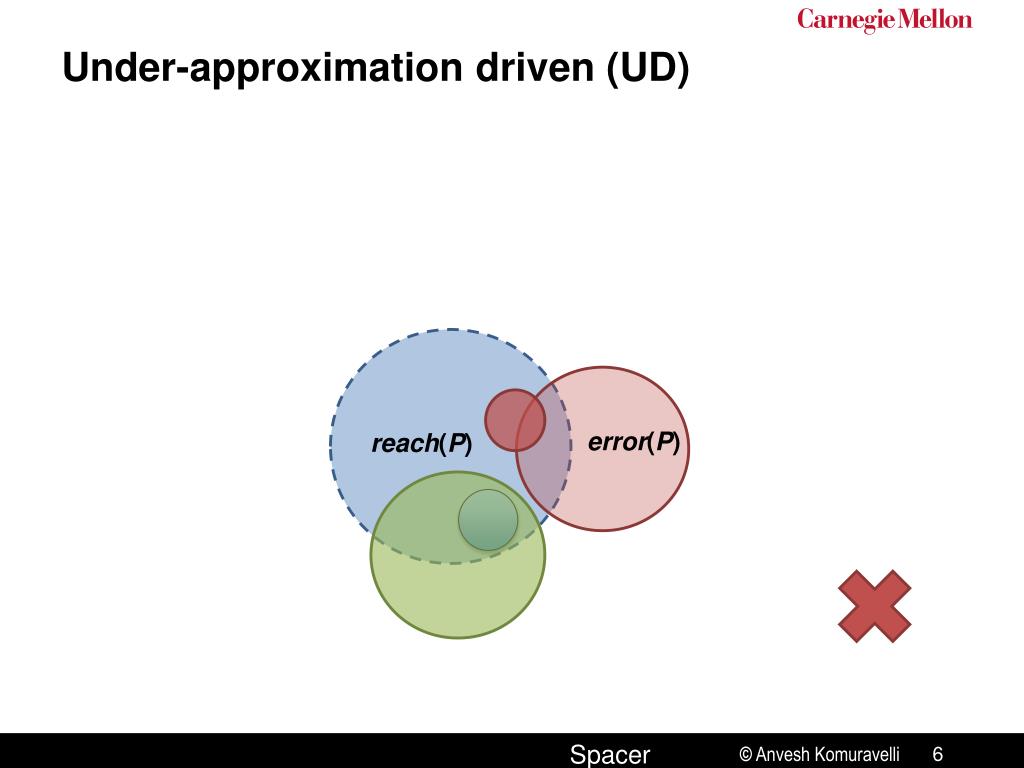 Carnegie Mellon

Under-approximation driven (UD)

reach(P)

error(P)

Spacer

© Anvesh Komuravelli

6